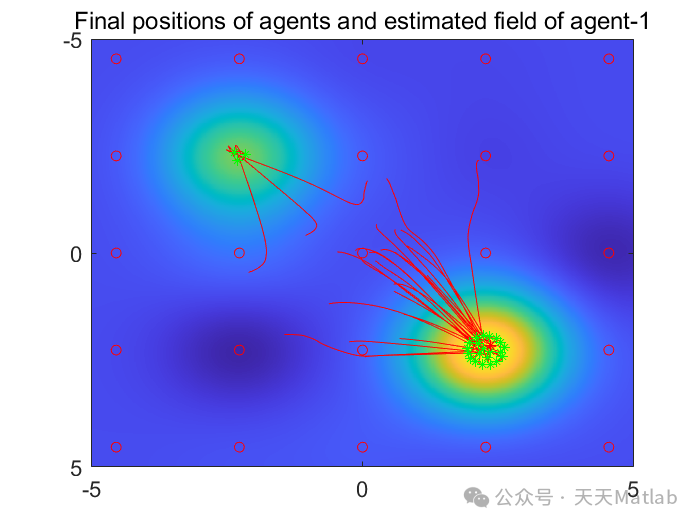 Final positions of agents and estimated field of agent-1

-5
0
5

-5
0
5

公众号 · 天天Matlab